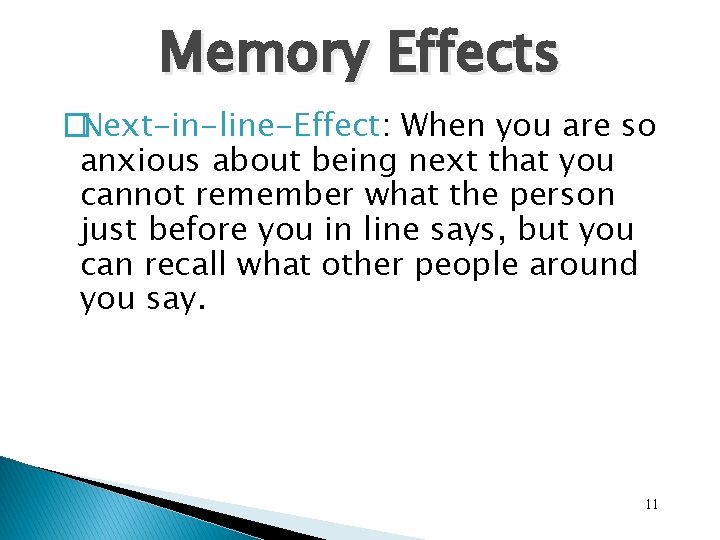 Memory Effects

□Next-in-line-Effect: When you are so anxious about being next that you cannot remember what the person just before you in line says, but you can recall what other people around you say.

11